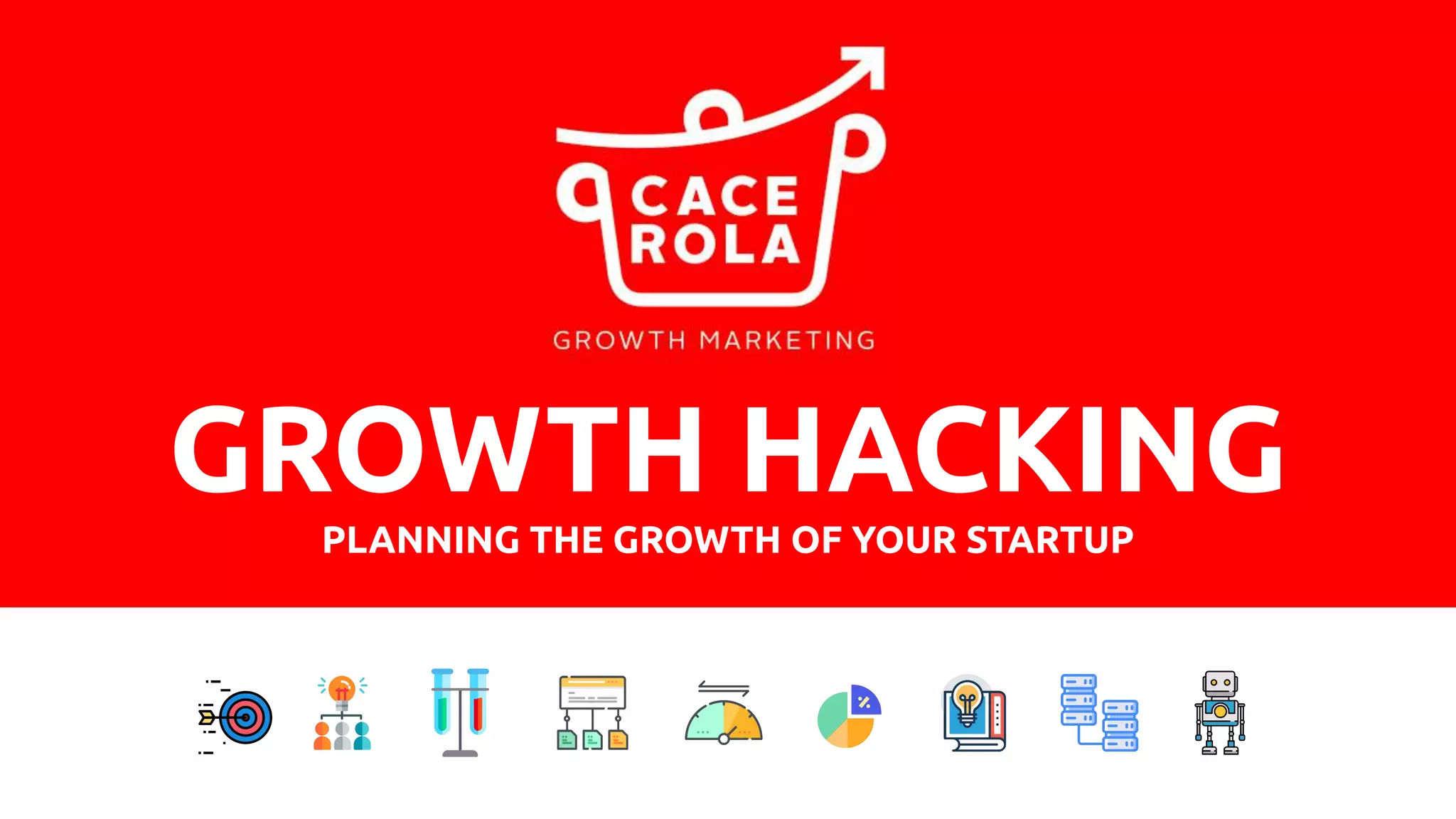 CACE
ROLA

GROWTH MARKETING

GROWTH HACKING

PLANNING THE GROWTH OF YOUR STARTUP